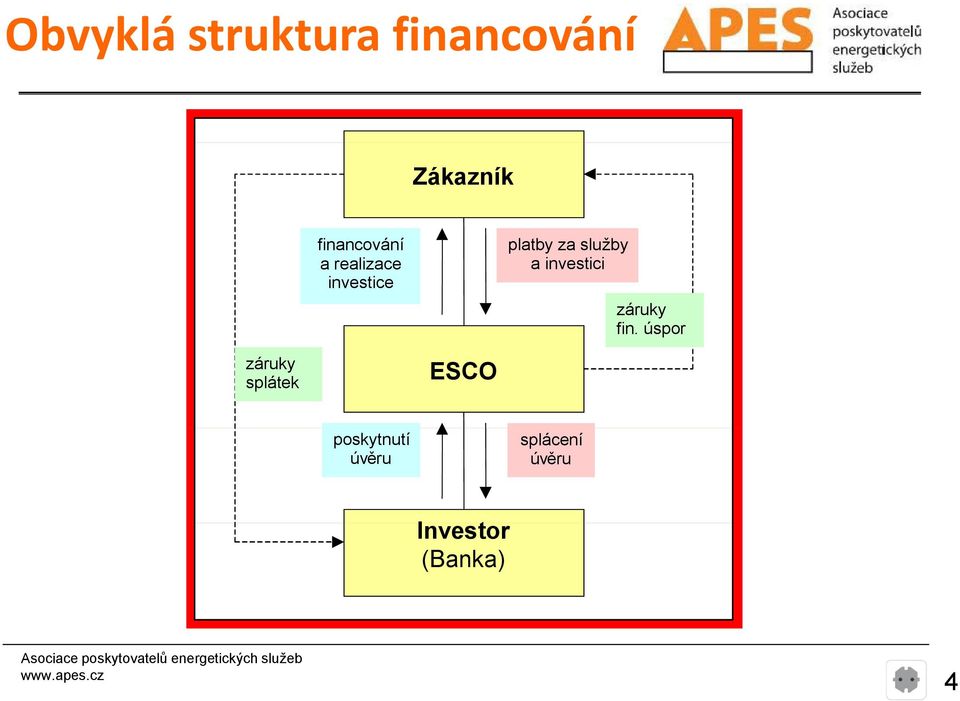 Obvyklá struktura financování

APES

Asociace poskytovatelů energetických služeb

Zákazník

financování a realizace investice

platby za služby a investici

záruky fin. úspor

záruky splátek

ESCO

poskytnutí úvěru

splácení úvěru

Investor (Banka)

Asociace poskytovatelů energetických služeb
www.apes.cz

4